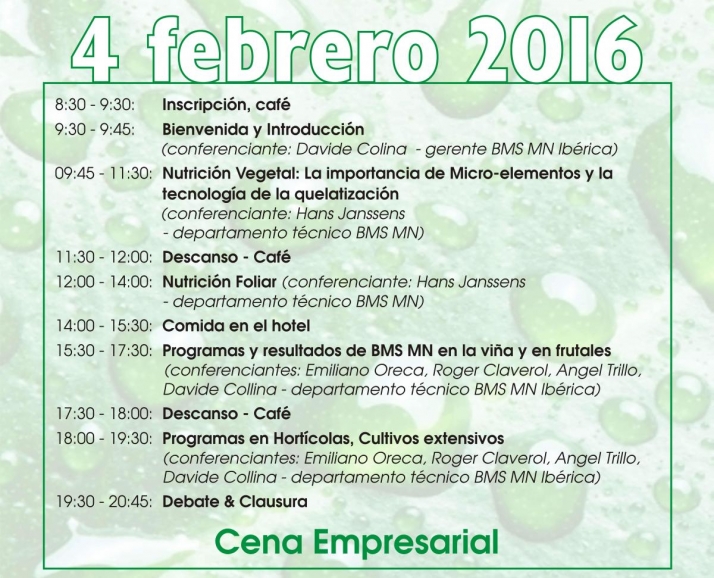 4 febrero 2016

8:30 - 9:30: Inscripción, café

9:30 - 9:45: Bienvenida y Introducción (conferenciante: Davide Colina - gerente BMS MN Ibérica)

09:45 - 11:30: Nutrición Vegetal: La importancia de Micro-elementos y la tecnología de la quelatización (conferenciante: Hans Janssens - departamento técnico BMS MN)

11:30 - 12:00: Descanso - Café

12:00 - 14:00: Nutrición Foliar (conferenciante: Hans Janssens - departamento técnico BMS MN)

14:00 - 15:30: Comida en el hotel

15:30 - 17:30: Programas y resultados de BMS MN en la viña y en frutales (conferenciantes: Emiliano Oreca, Roger Claverol, Angel Trillo, Davide Collina - departamento técnico BMS MN Ibérica)

17:30 - 18:00: Descanso - Café

18:00 - 19:30: Programas en Hortícolas, Cultivos extensivos (conferenciantes: Emiliano Oreca, Roger Claverol, Angel Trillo, Davide Collina - departamento técnico BMS MN Ibérica)

19:30 - 20:45: Debate & Clausura

Cena Empresarial